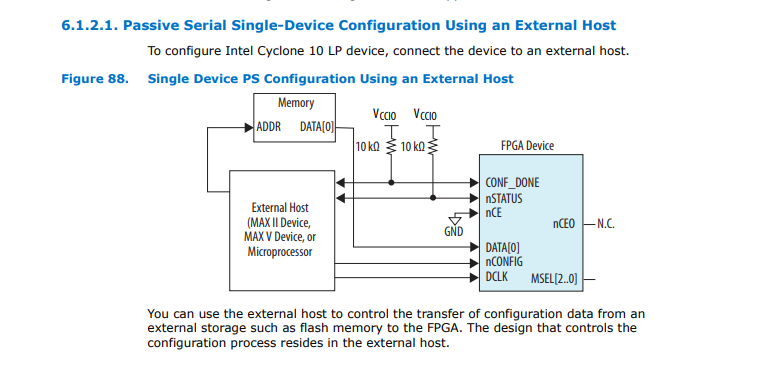 6.1.2.1. Passive Serial Single-Device Configuration Using an External Host

To configure Intel Cyclone 10 LP device, connect the device to an external host.

Figure 88. Single Device PS Configuration Using an External Host

Memory
ADDR DATA[0]
$V_{CCIO}$ $V_{CCIO}$
10 kΩ 10 kΩ
FPGA Device
External Host (MAX II Device, MAX V Device, or Microprocessor
CONF_DONE
nSTATUS
nCE
GND
nCEO
N.C.
DATA[0]
nCONFIG
DCLK
MSEL[2..0]

You can use the external host to control the transfer of configuration data from an external storage such as flash memory to the FPGA. The design that controls the configuration process resides in the external host.